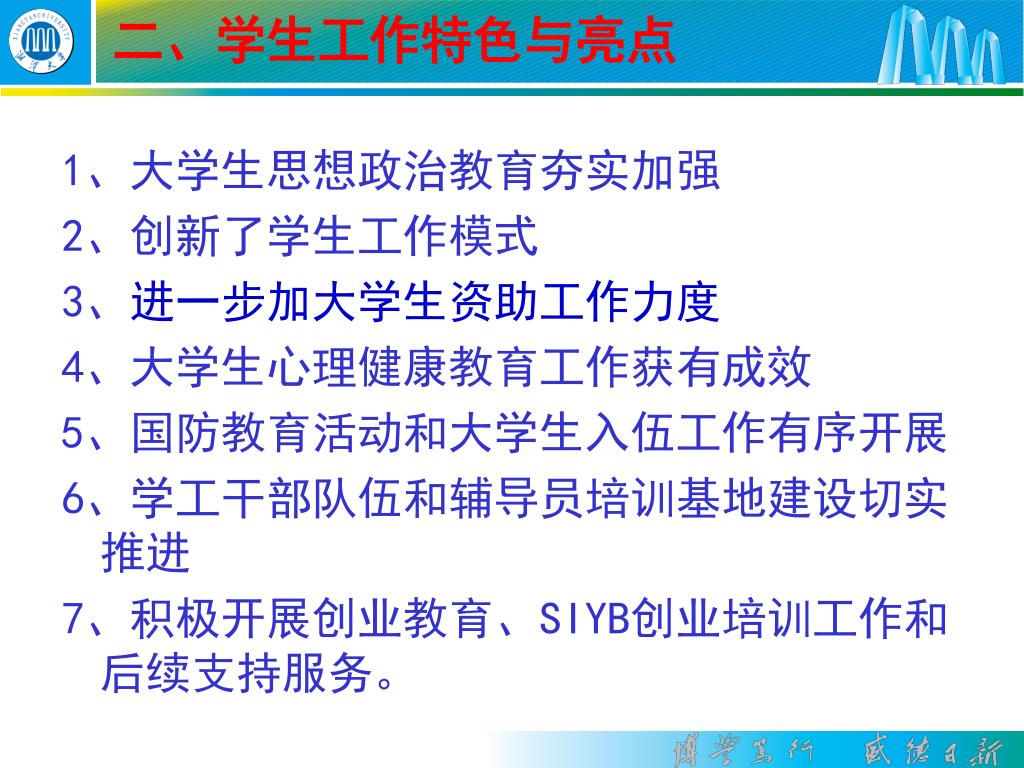 二、学生工作特色与亮点

1、大学生思想政治教育夯实加强

2、创新了学生工作模式

3、进一步加大学生资助工作力度

4、大学生心理健康教育工作获有成效

5、国防教育活动和大学生入伍工作有序开展

6、学工干部队伍和辅导员培训基地建设切实推进

7、积极开展创业教育、SIYB创业培训工作和后续支持服务。

博学笃行 盛德日新